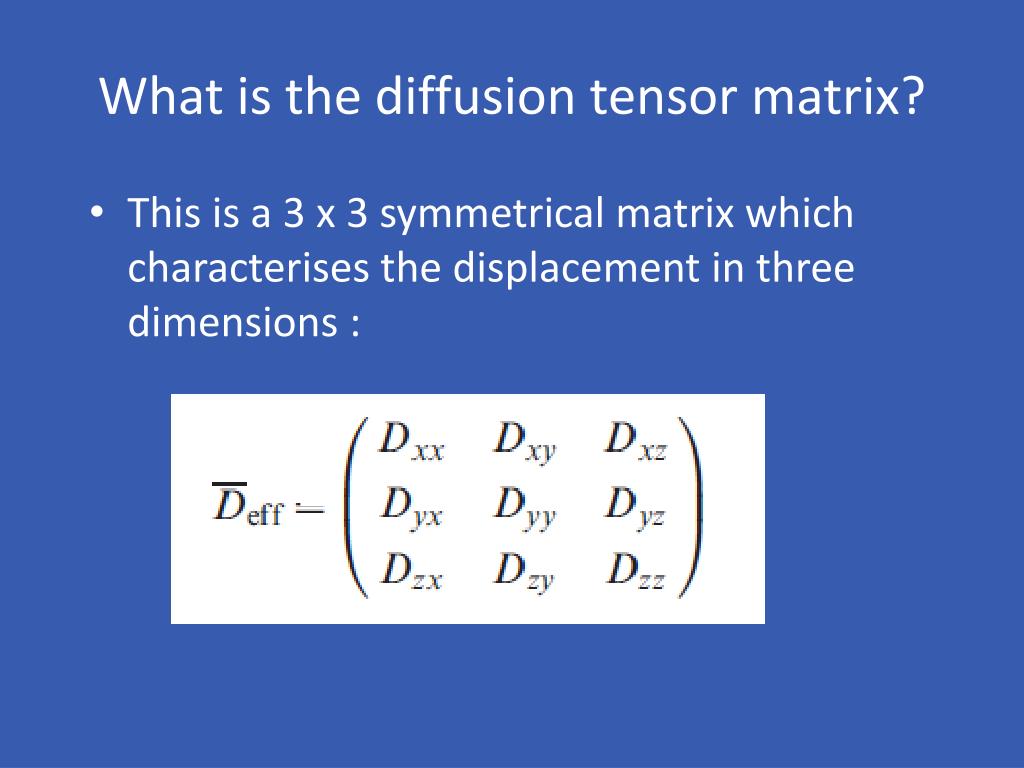 What is the diffusion tensor matrix?

• This is a 3 x 3 symmetrical matrix which characterises the displacement in three dimensions :

$\overline{D}_{\text{eff}} = \begin{pmatrix} D_{xx} & D_{xy} & D_{xz} \\ D_{yx} & D_{yy} & D_{yz} \\ D_{zx} & D_{zy} & D_{zz} \end{pmatrix}$